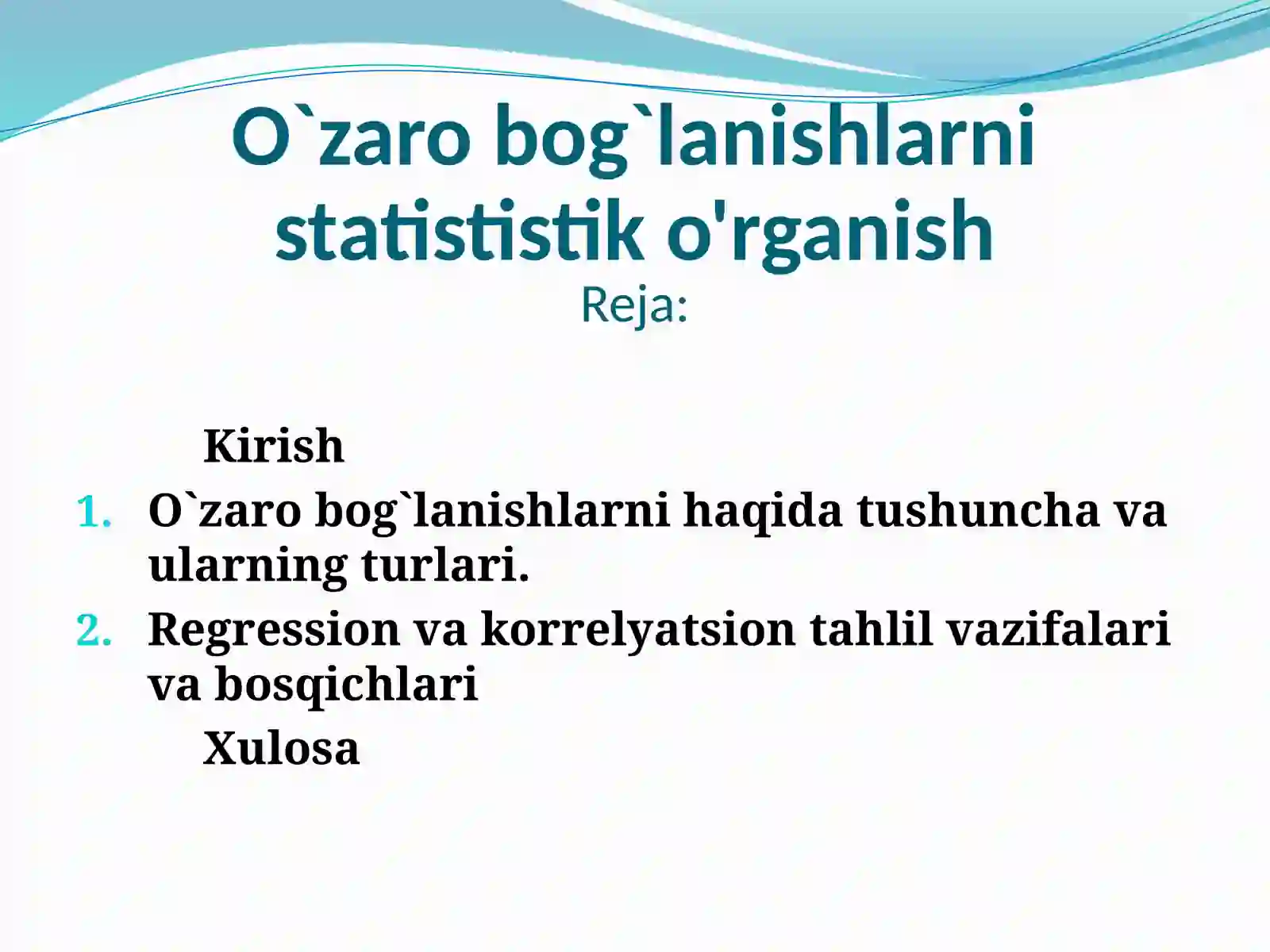 O`zaro bog`lanishlarni statististik o'rganish
Reja:

Kirish
1. O`zaro bog`lanishlarni haqida tushuncha va ularning turlari.
2. Regression va korrelyatsion tahlil vazifalari va bosqichlari
Xulosa